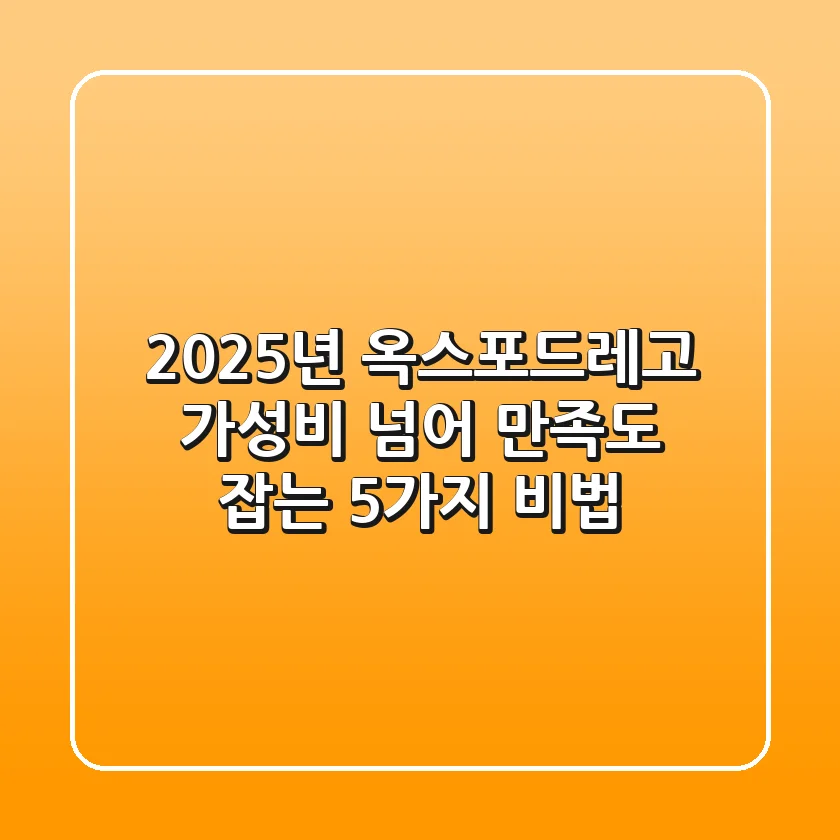 2025년 옥스포드레고
가성비 넘어 만족도
잡는 5가지 비법